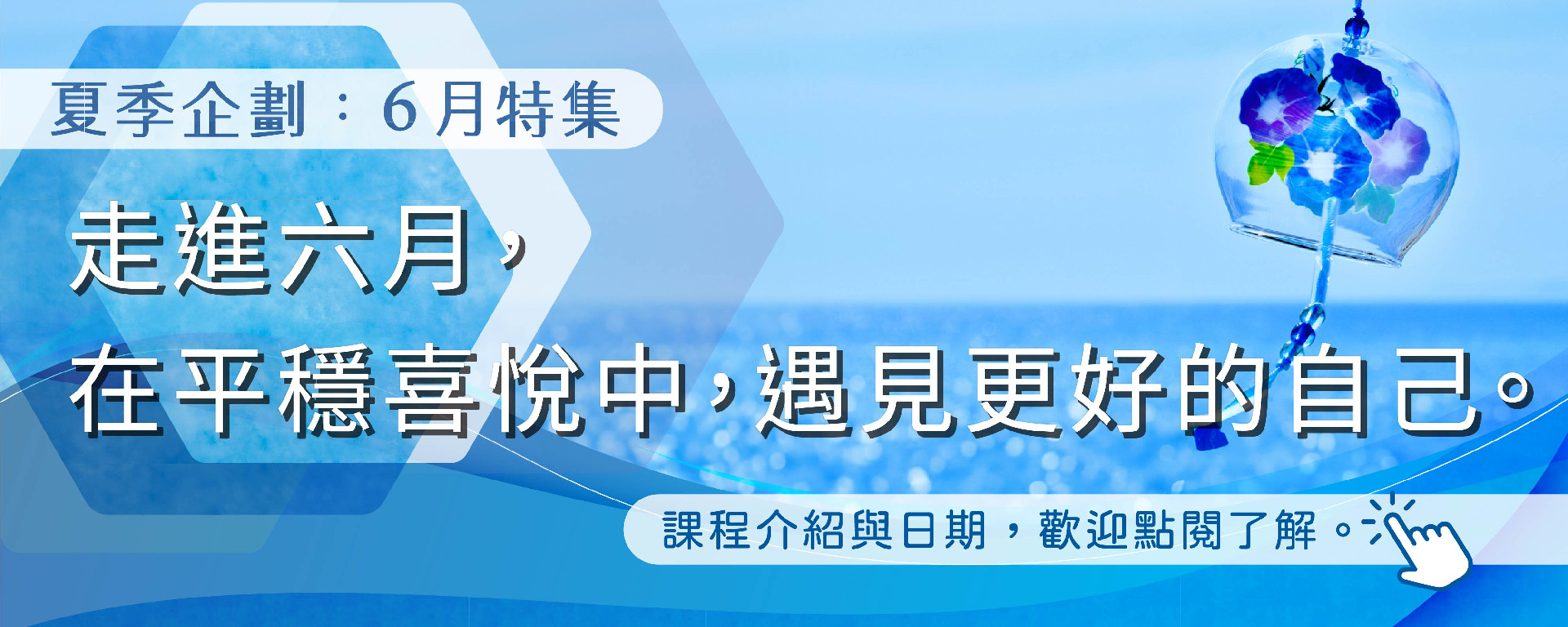 夏季企劃：6月特集

走進六月，
在平穩喜悅中，遇見更好的自己。

課程介紹與日期，歡迎點閱了解。